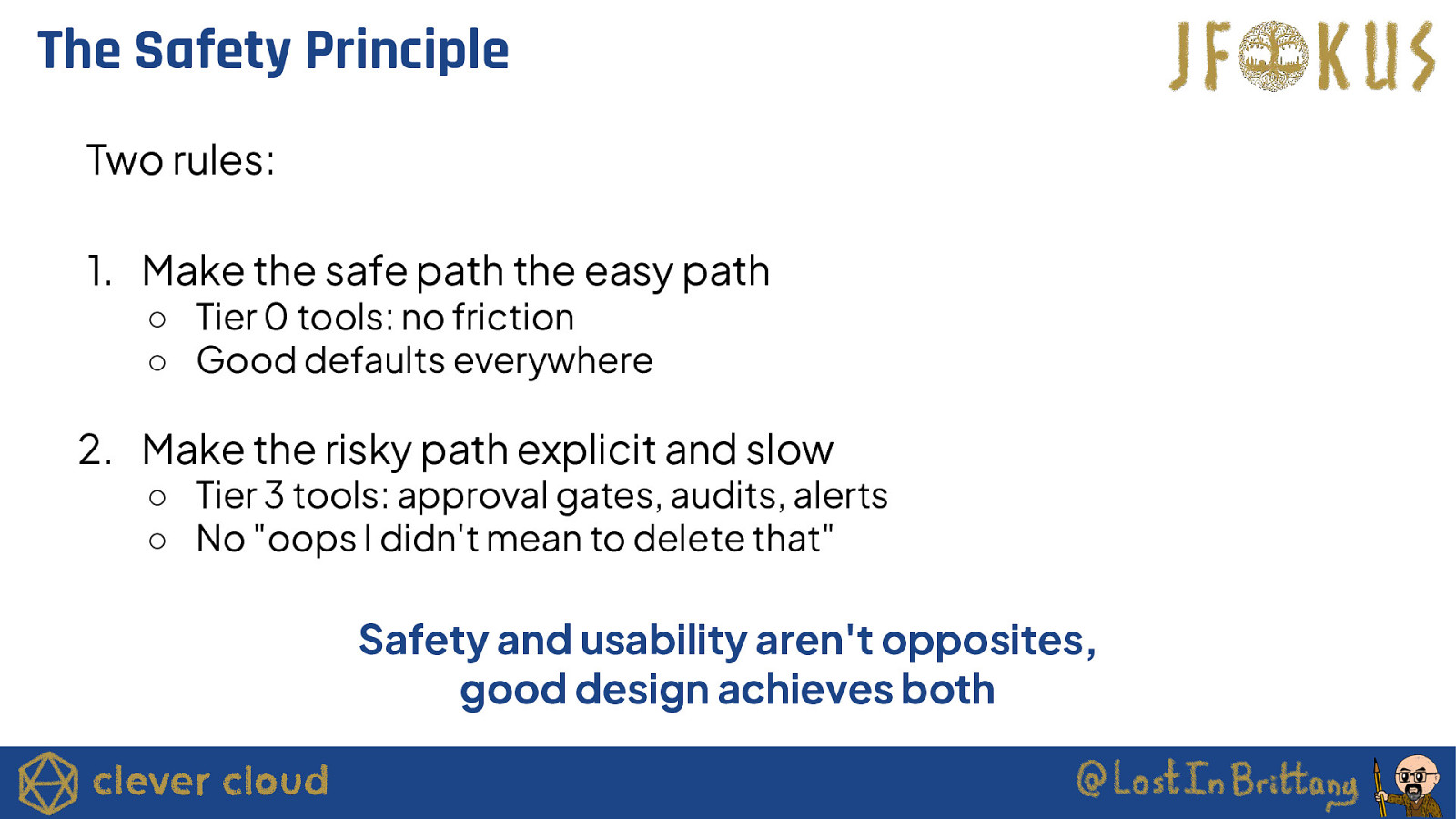 The Safety Principle

JFOKUS

Two rules:

1. Make the safe path the easy path
   ○ Tier 0 tools: no friction
   ○ Good defaults everywhere

2. Make the risky path explicit and slow
   ○ Tier 3 tools: approval gates, audits, alerts
   ○ No "oops I didn't mean to delete that"

Safety and usability aren't opposites, good design achieves both

clever cloud

@LostInBrittany